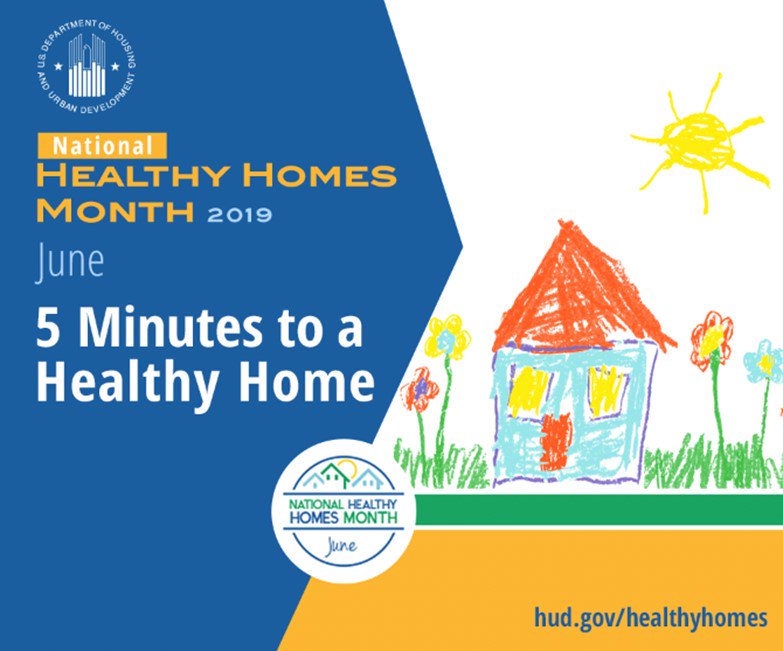 U.S. DEPARTMENT OF HOUSING AND URBAN DEVELOPMENT

National
HEALTHY HOMES MONTH 2019
June

5 Minutes to a Healthy Home

NATIONAL HEALTHY HOMES MONTH
June

hud.gov/healthyhomes